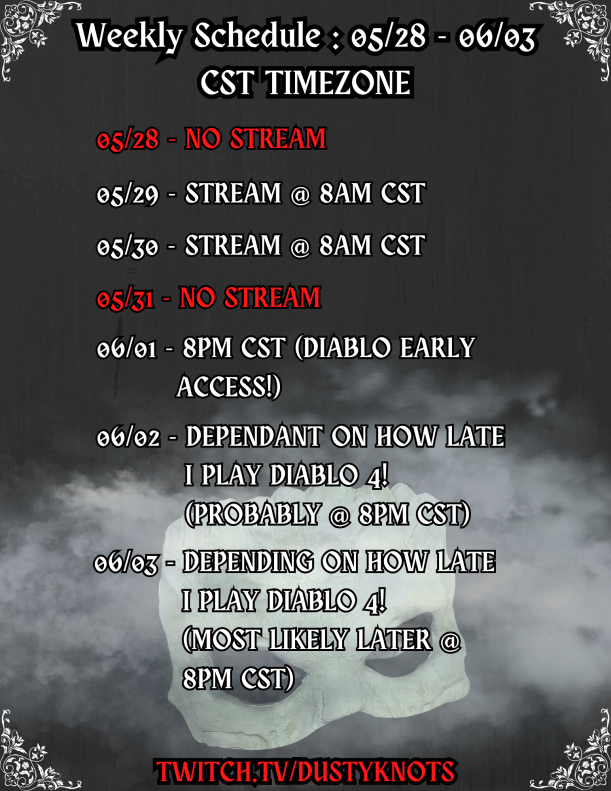 Weekly Schedule : 05/28 - 06/03
CST TIMEZONE

05/28 - NO STREAM

05/29 - STREAM @ 8AM CST

05/30 - STREAM @ 8AM CST

05/31 - NO STREAM

06/01 - 8PM CST (DIABLO EARLY ACCESS!)

06/02 - DEPENDANT ON HOW LATE I PLAY DIABLO 4! (PROBABLY @ 8PM CST)

06/03 - DEPENDING ON HOW LATE I PLAY DIABLO 4! (MOST LIKELY LATER @ 8PM CST)

TWITCH.TV/DUSTYKNOTS